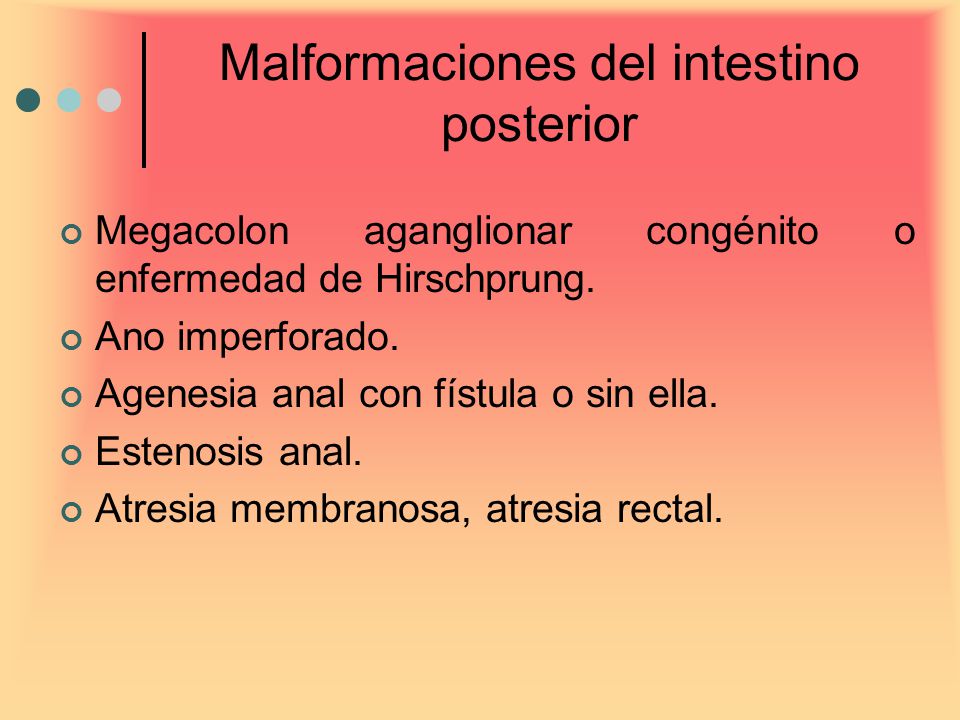 Malformaciones del intestino posterior

Megacolon aganglionar congénito o enfermedad de Hirschprung.

Ano imperforado.

Agenesia anal con fístula o sin ella.

Estenosis anal.

Atresia membranosa, atresia rectal.